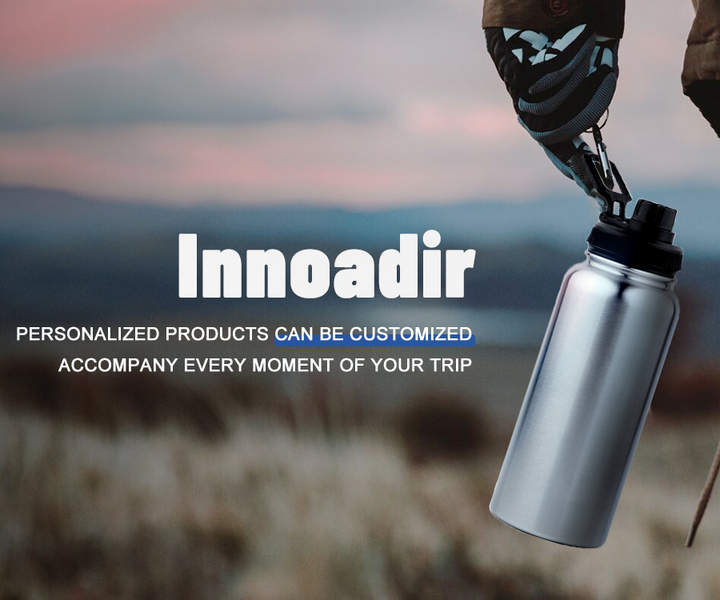 Innoadir

PERSONALIZED PRODUCTS CAN BE CUSTOMIZED
ACCOMPANY EVERY MOMENT OF YOUR TRIP